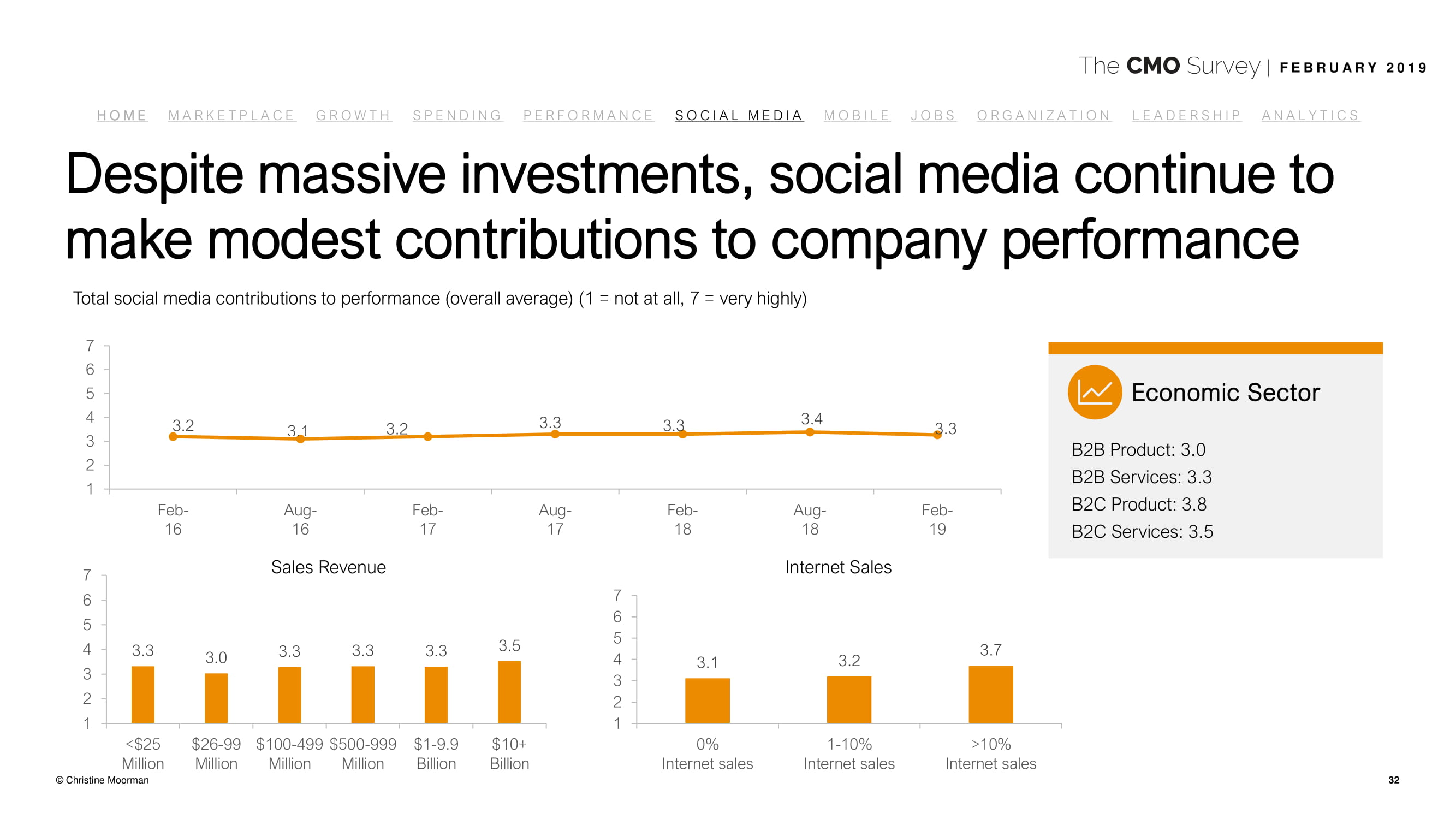 The CMO Survey | FEBRUARY 2019

HOME MARKETPLACE GROWTH SPENDING PERFORMANCE SOCIAL MEDIA MOBILE JOBS ORGANIZATION LEADERSHIP ANALYTICS

Despite massive investments, social media continue to make modest contributions to company performance

Total social media contributions to performance (overall average) (1 = not at all, 7 = very highly)

7
6
5
4
3
2
1

3.2 3.1 3.2 3.3 3.3 3.4 3.3

Feb-16 Aug-16 Feb-17 Aug-17 Feb-18 Aug-18 Feb-19

Economic Sector

B2B Product: 3.0
B2B Services: 3.3
B2C Product: 3.8
B2C Services: 3.5

Sales Revenue

7
6
5
4
3
2
1

3.3 3.0 3.3 3.3 3.3 3.5

<$25 Million $26-99 Million $100-499 Million $500-999 Million $1-9.9 Billion $10+ Billion

Internet Sales

7
6
5
4
3
2
1

3.1 3.2 3.7

0% Internet sales 1-10% Internet sales >10% Internet sales

© Christine Moorman

32